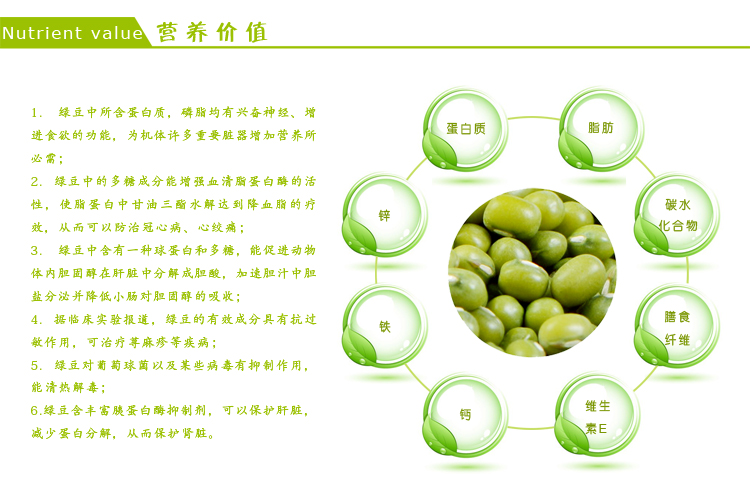 Nutrient value 营养价值

1. 绿豆中所含蛋白质，磷脂均有兴奋神经、增进食欲的功能，为机体许多重要脏器增加营养所必需；

2. 绿豆中的多糖成分能增强血清脂蛋白酶的活性，使脂蛋白中甘油三酯水解达到降血脂的疗效，从而可以防治冠心病、心绞痛；

3. 绿豆中含有一种球蛋白和多糖，能促进动物体内胆固醇在肝脏中分解成胆酸，加速胆汁中胆盐分泌并降低小肠对胆固醇的吸收；

4. 据临床实验报道，绿豆的有效成分具有抗过敏作用，可治疗荨麻疹等疾病；

5. 绿豆对葡萄球菌以及某些病毒有抑制作用，能清热解毒；

6.绿豆含丰富胰蛋白酶抑制剂，可以保护肝脏，减少蛋白分解，从而保护肾脏。

蛋白质

脂肪

碳水化合物

膳食纤维

维生素E

钙

铁

锌